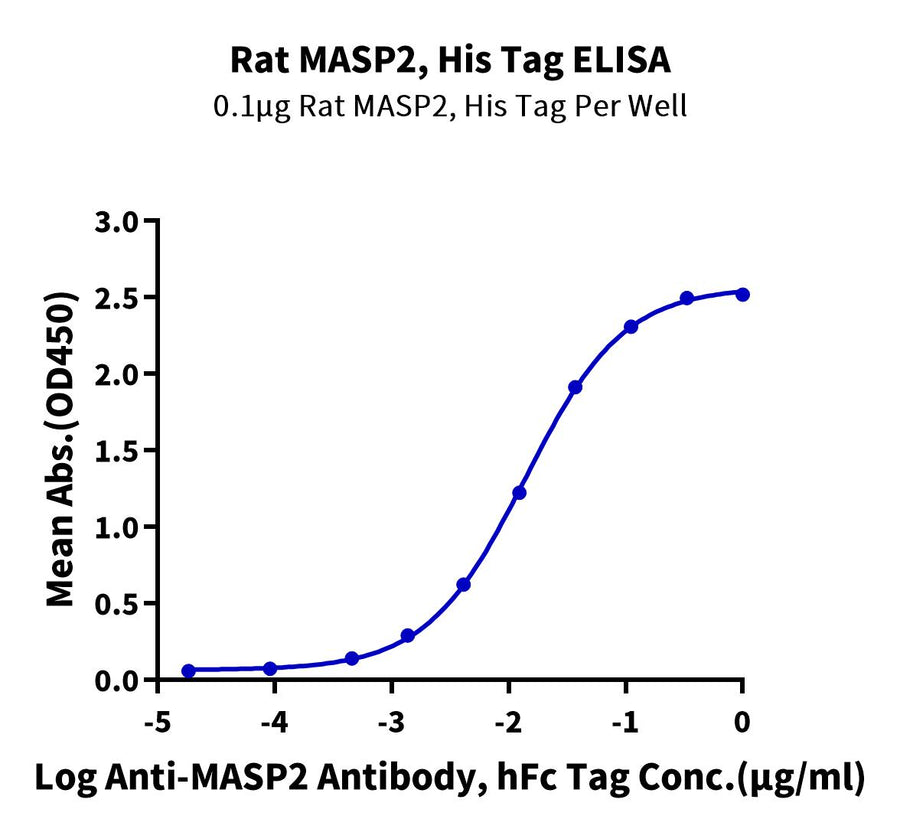 Rat MASP2, His Tag ELISA
0.1μg Rat MASP2, His Tag Per Well

Mean Abs.(OD450)

3.0
2.5
2.0
1.5
1.0
0.5
0.0

-5
-4
-3
-2
-1
0

Log Anti-MASP2 Antibody, hFc Tag Conc.(μg/ml)